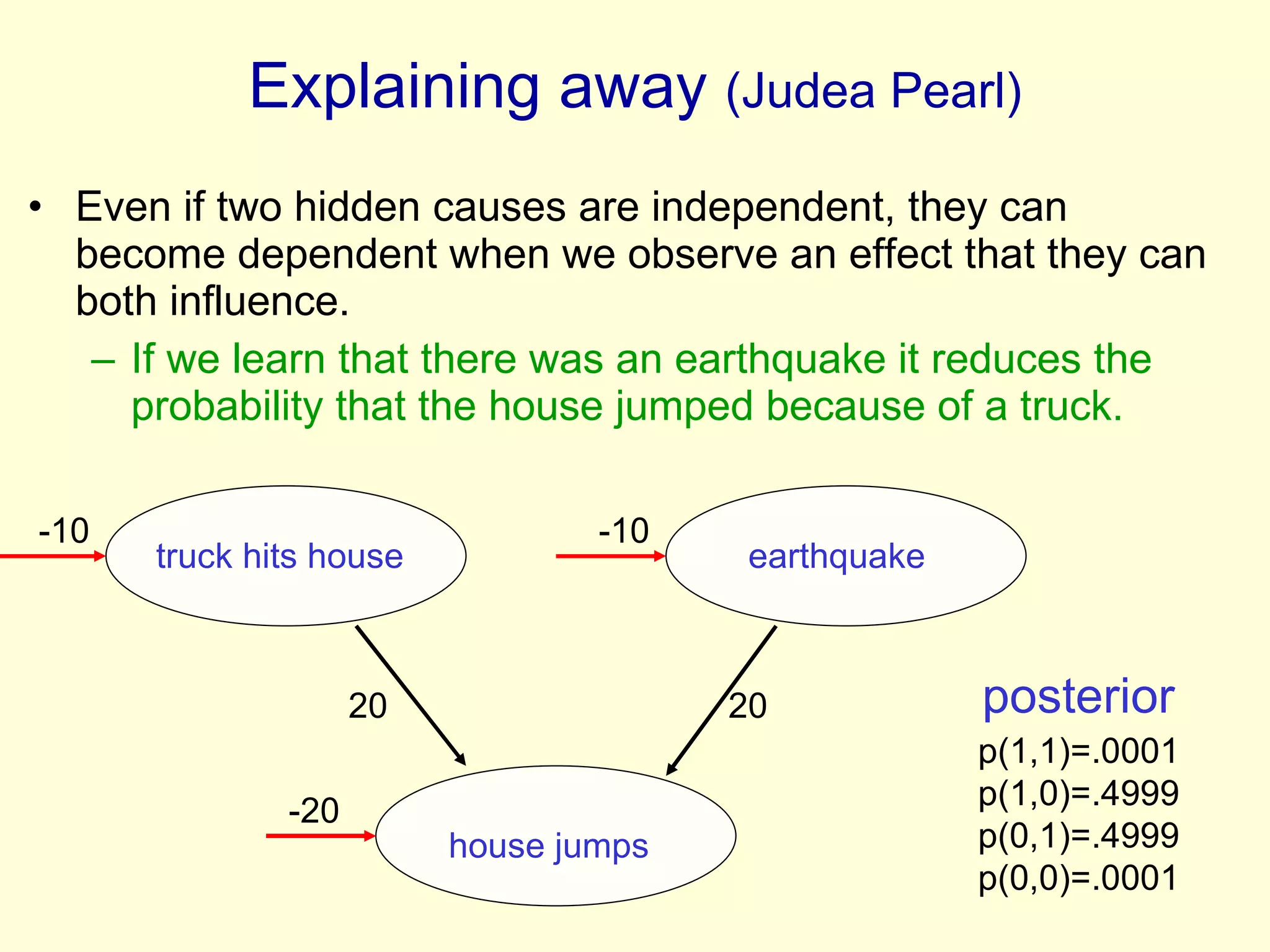 Explaining away (Judea Pearl)

• Even if two hidden causes are independent, they can become dependent when we observe an effect that they can both influence.
– If we learn that there was an earthquake it reduces the probability that the house jumped because of a truck.

-10
truck hits house

-10
earthquake

20

20

-20
house jumps

posterior
p(1,1)=.0001
p(1,0)=.4999
p(0,1)=.4999
p(0,0)=.0001